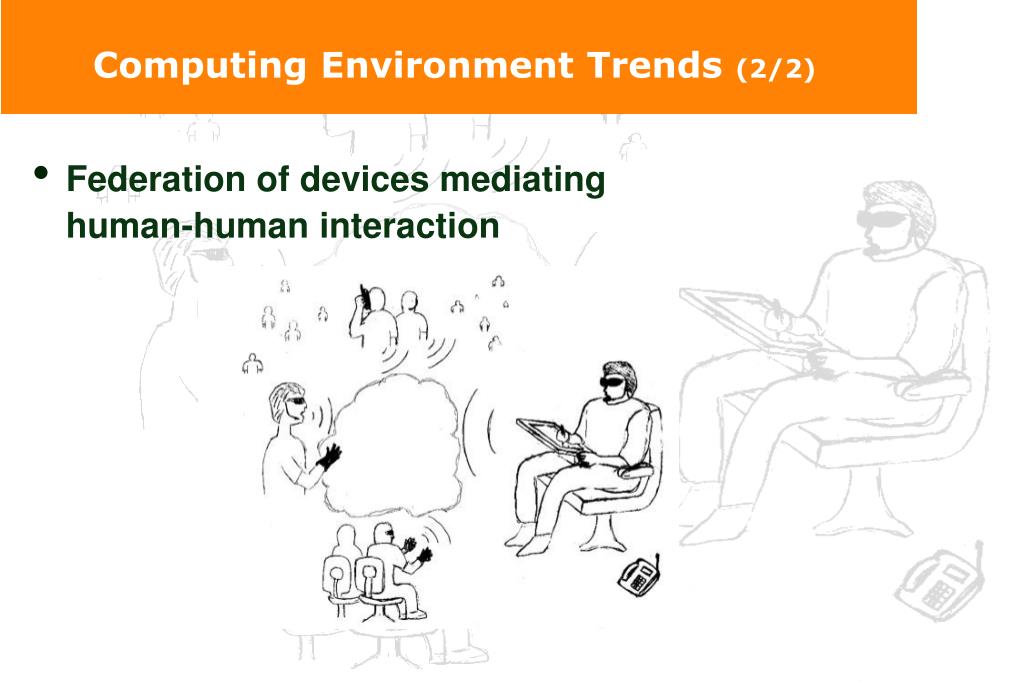 Computing Environment Trends (2/2)

• Federation of devices mediating human-human interaction